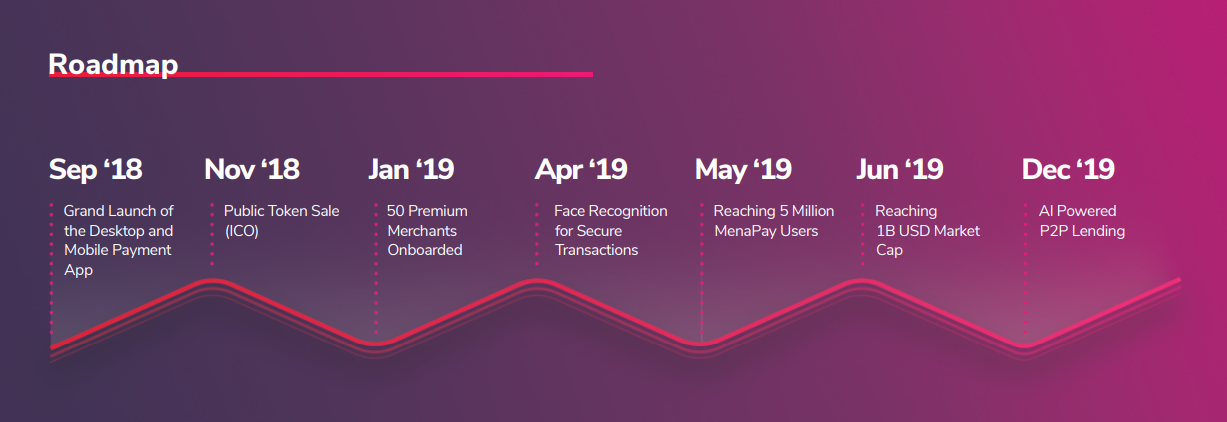 Roadmap

Sep ‘18
Grand Launch of the Desktop and Mobile Payment App

Nov ‘18
Public Token Sale (ICO)

Jan ‘19
50 Premium Merchants Onboarded

Apr ‘19
Face Recognition for Secure Transactions

May ‘19
Reaching 5 Million MenaPay Users

Jun ‘19
Reaching 1B USD Market Cap

Dec ‘19
AI Powered P2P Lending